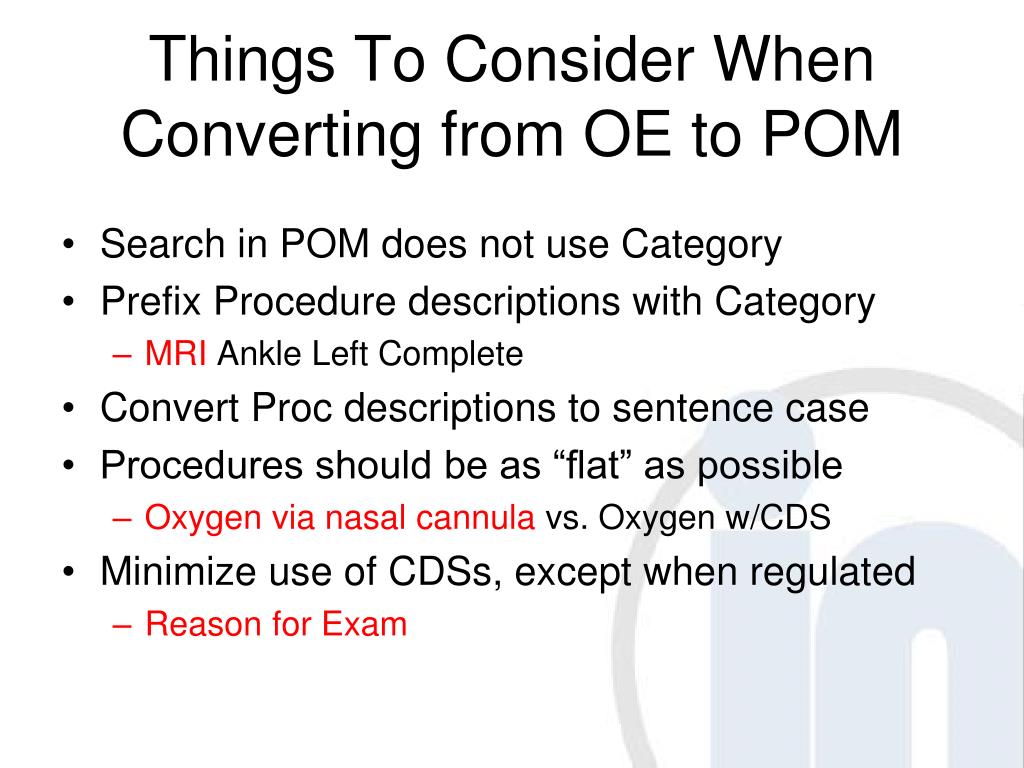 Things To Consider When Converting from OE to POM

• Search in POM does not use Category
• Prefix Procedure descriptions with Category
  – MRI Ankle Left Complete
• Convert Proc descriptions to sentence case
• Procedures should be as “flat” as possible
  – Oxygen via nasal cannula vs. Oxygen w/CDS
• Minimize use of CDSs, except when regulated
  – Reason for Exam